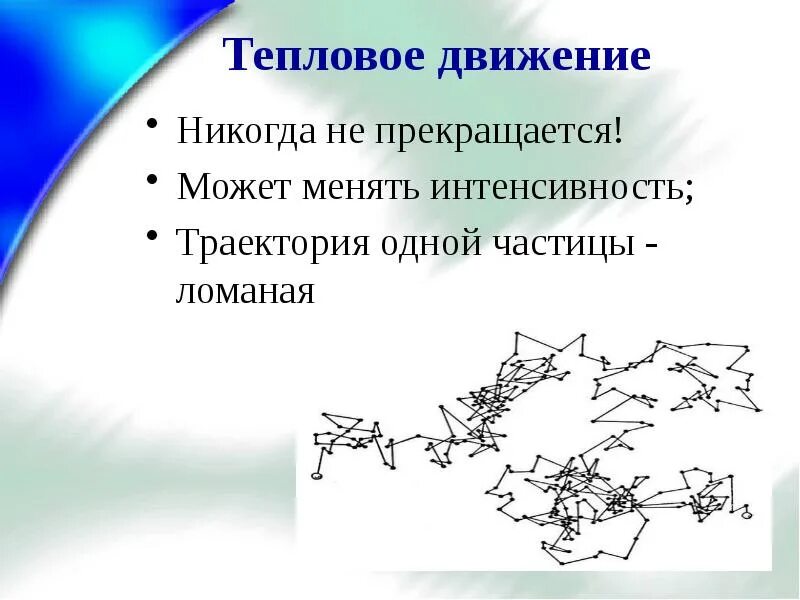 Тепловое движение

• Никогда не прекращается!
• Может менять интенсивность;
• Траектория одной частицы - ломаная